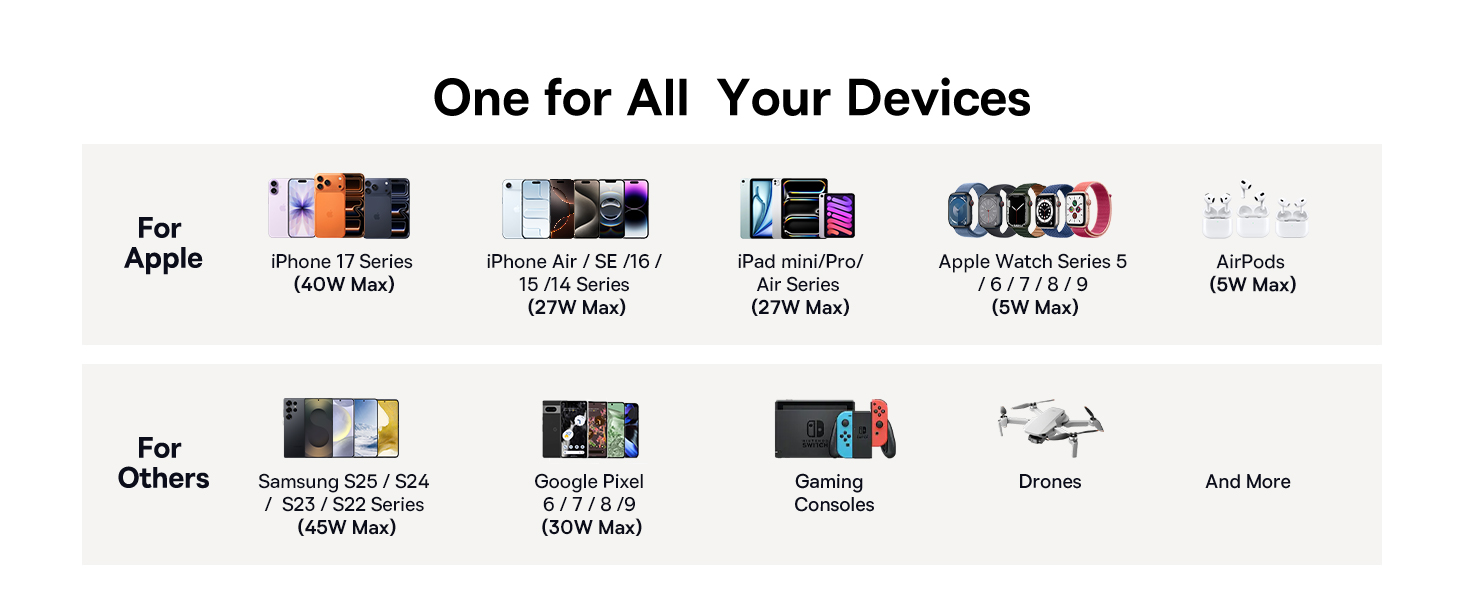 One for All Your Devices

For Apple

iPhone 17 Series
(40W Max)

iPhone Air / SE /16 / 15 /14 Series
(27W Max)

iPad mini/Pro/ Air Series
(27W Max)

Apple Watch Series 5 / 6 / 7 / 8 / 9
(5W Max)

AirPods
(5W Max)

For Others

Samsung S25 / S24 / S23 / S22 Series
(45W Max)

Google Pixel 6 / 7 / 8 /9
(30W Max)

Gaming Consoles

Drones

And More